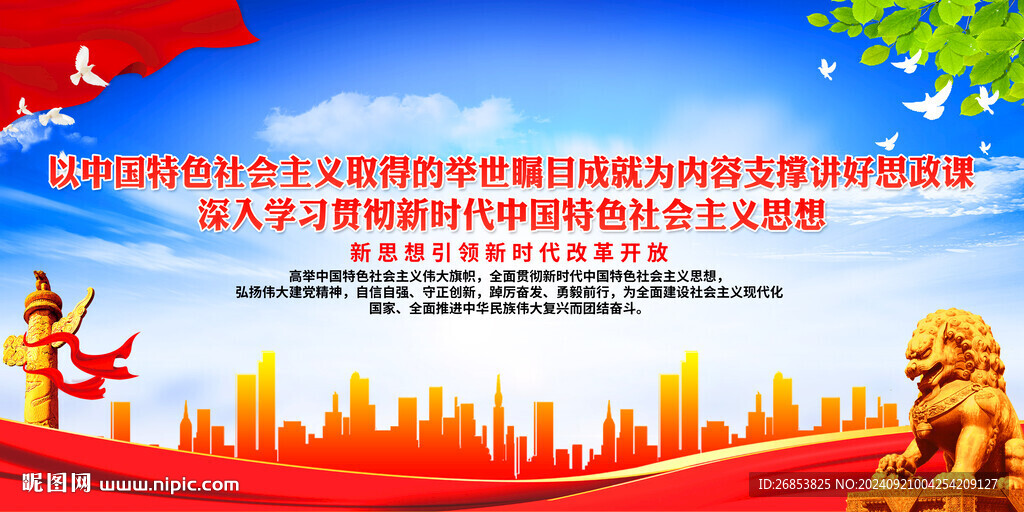 以中国特色社会主义取得的举世瞩目成就为内容支撑讲好思政课
深入学习贯彻新时代中国特色社会主义思想

新思想引领新时代改革开放

高举中国特色社会主义伟大旗帜，全面贯彻新时代中国特色社会主义思想，弘扬伟大建党精神，自信自强、守正创新，踔厉奋发、勇毅前行，为全面建设社会主义现代化国家、全面推进中华民族伟大复兴而团结奋斗。

昵图网 www.nipic.com

ID:26853825 NO:20240921004254209127